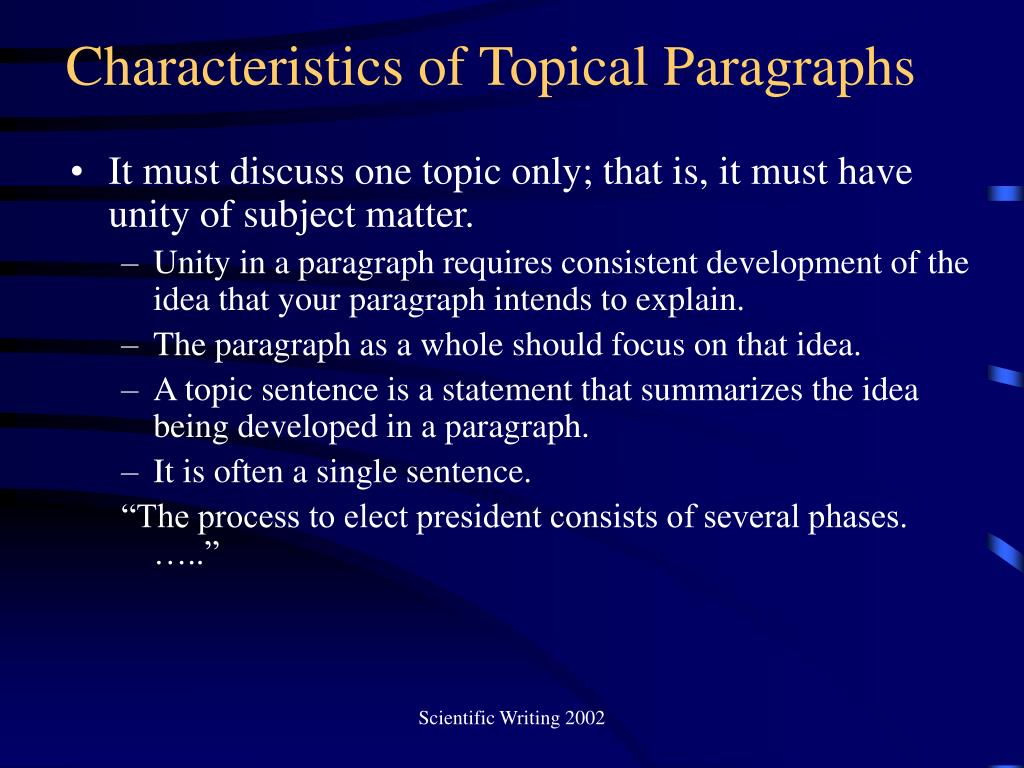 Characteristics of Topical Paragraphs

• It must discuss one topic only; that is, it must have unity of subject matter.
– Unity in a paragraph requires consistent development of the idea that your paragraph intends to explain.
– The paragraph as a whole should focus on that idea.
– A topic sentence is a statement that summarizes the idea being developed in a paragraph.
– It is often a single sentence.
“The process to elect president consists of several phases. …..”

Scientific Writing 2002